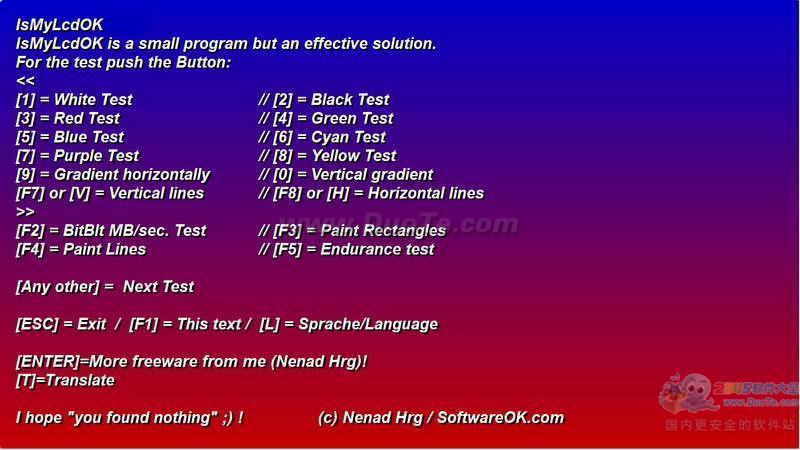 IsMyLcdOK
IsMyLcdOK is a small program but an effective solution.
For the test push the Button:
<<
[1] = White Test // [2] = Black Test
[3] = Red Test // [4] = Green Test
[5] = Blue Test // [6] = Cyan Test
[7] = Purple Test // [8] = Yellow Test
[9] = Gradient horizontally // [0] = Vertical gradient
[F7] or [V] = Vertical lines // [F8] or [H] = Horizontal lines
>>
[F2] = BitBlt MB/sec. Test // [F3] = Paint Rectangles
[F4] = Paint Lines // [F5] = Endurance test

[Any other] = Next Test

[ESC] = Exit / [F1] = This text / [L] = Sprache/Language

[ENTER]=More freeware from me (Nenad Hrg)!
[T]=Translate

I hope "you found nothing" ;) ! (c) Nenad Hrg / SoftwareOK.com

www.DuoTe.com
2345软件大全
www.DuoTe.com
国内更安全的软件站